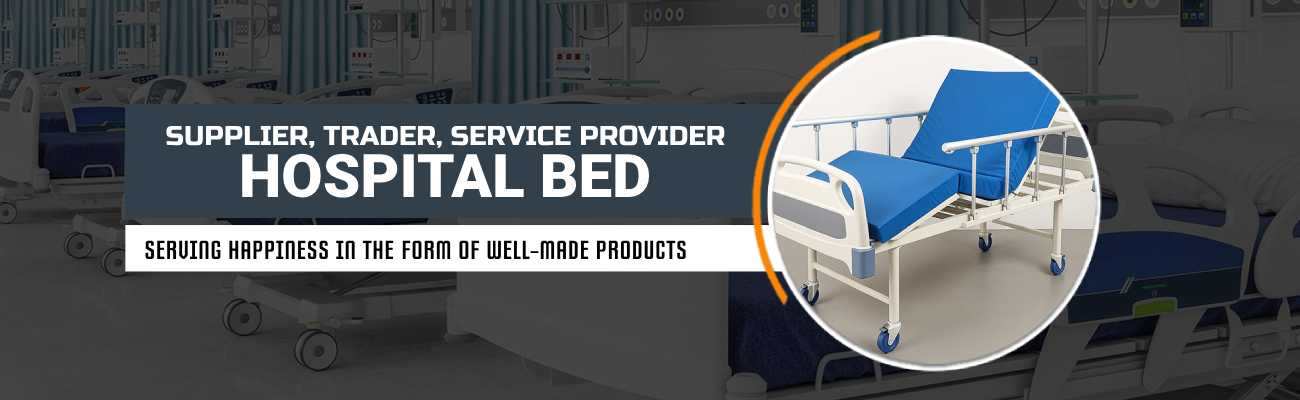 SUPPLIER, TRADER, SERVICE PROVIDER
HOSPITAL BED

SERVING HAPPINESS IN THE FORM OF WELL-MADE PRODUCTS